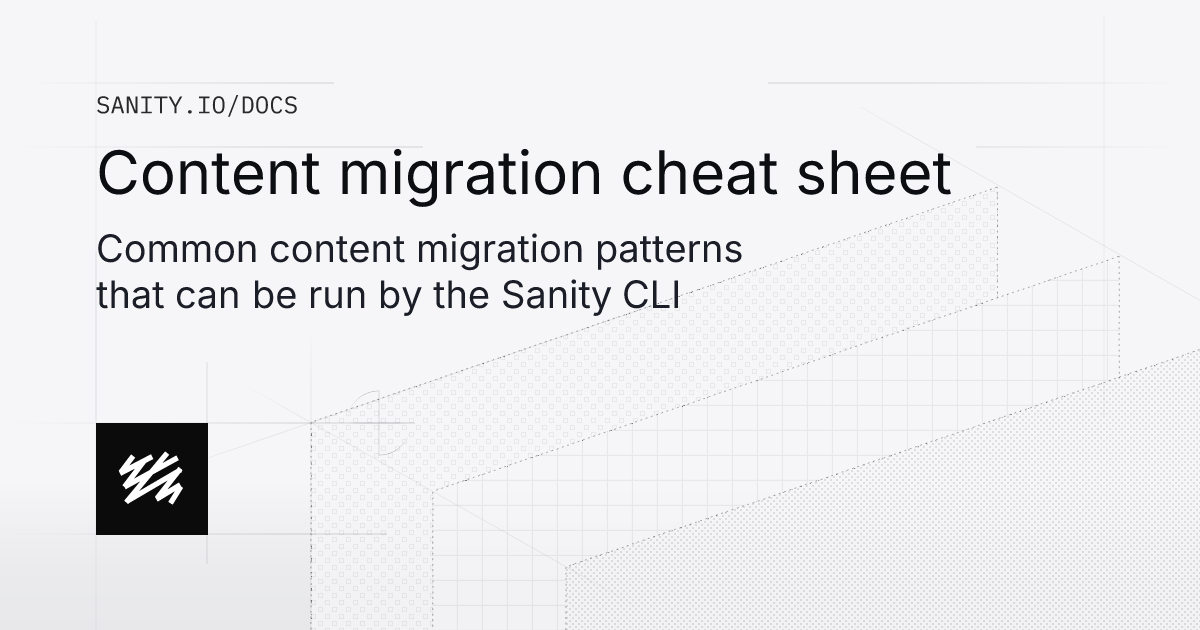 SANITY.IO/DOCS

Content migration cheat sheet

Common content migration patterns that can be run by the Sanity CLI